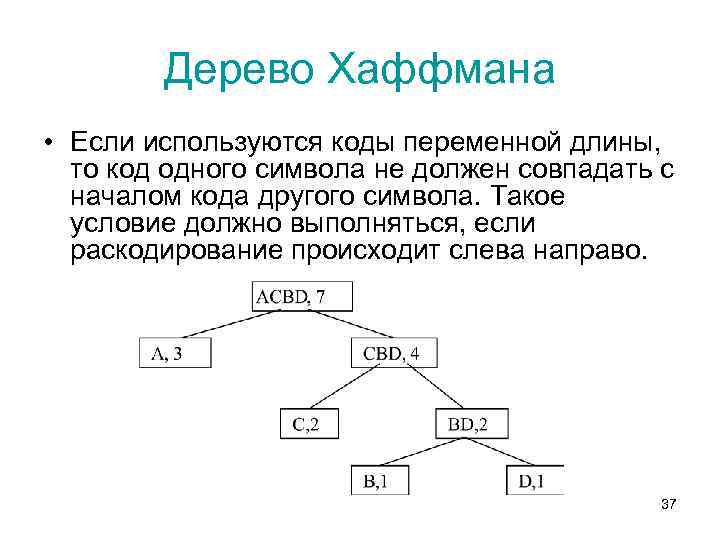 Дерево Хаффмана

• Если используются коды переменной длины, то код одного символа не должен совпадать с началом кода другого символа. Такое условие должно выполняться, если раскодирование происходит слева направо.

ACBD, 7

A, 3

CBD, 4

C,2

BD,2

B,1

D,1

37